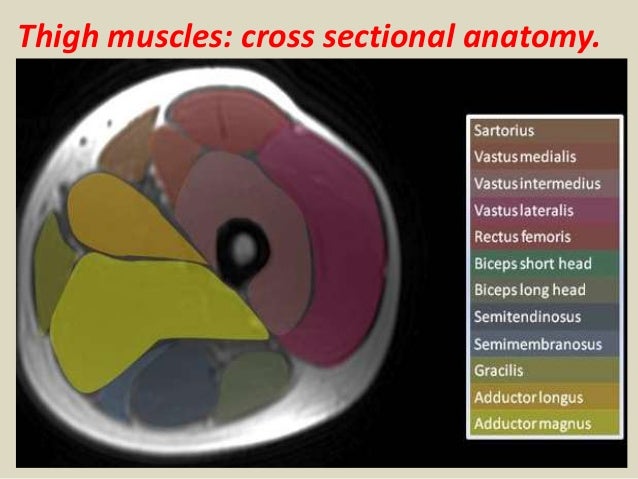 Thigh muscles: cross sectional anatomy.

Sartorius
Vastus medialis
Vastus intermedius
Vastus lateralis
Rectus femoris
Biceps short head
Biceps long head
Semitendinosus
Semimembranosus
Gracilis
Adductor longus
Adductor magnus